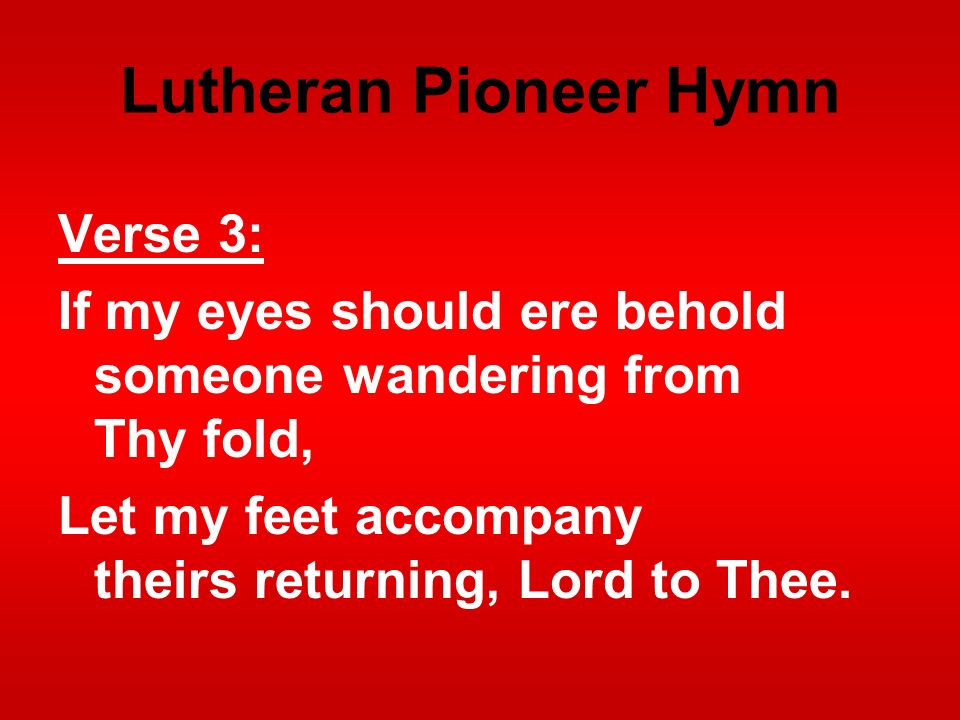 Lutheran Pioneer Hymn

Verse 3:

If my eyes should ere behold someone wandering from Thy fold,

Let my feet accompany theirs returning, Lord to Thee.